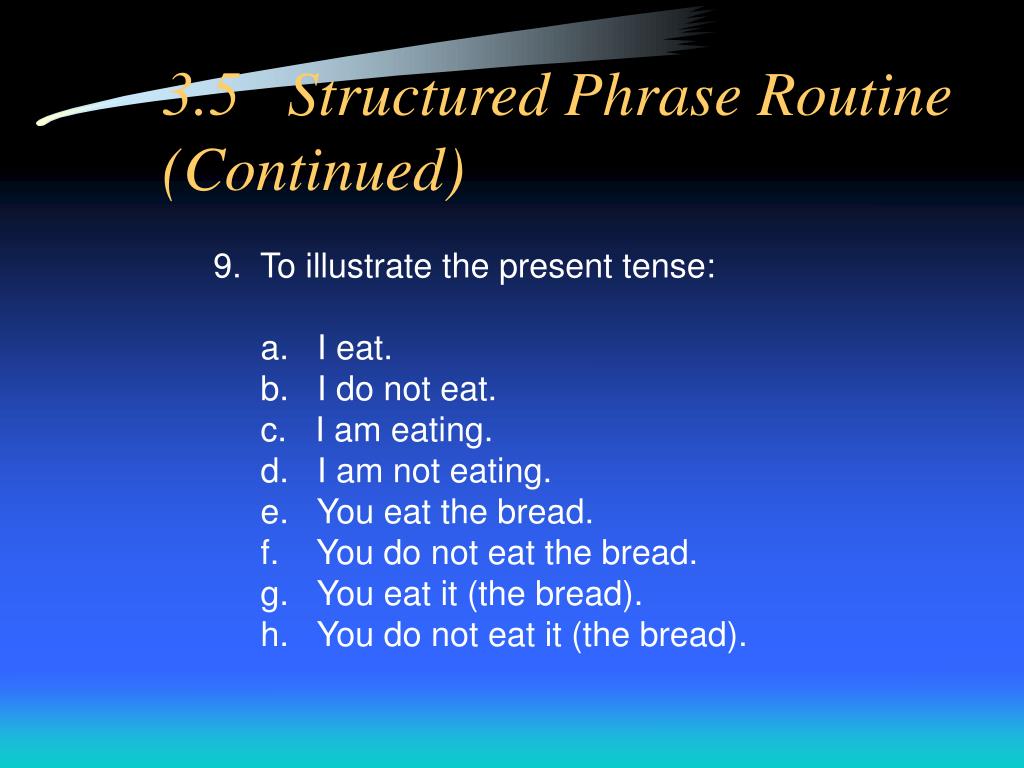 3.5 Structured Phrase Routine (Continued)

9. To illustrate the present tense:

a. I eat.
b. I do not eat.
c. I am eating.
d. I am not eating.
e. You eat the bread.
f. You do not eat the bread.
g. You eat it (the bread).
h. You do not eat it (the bread).